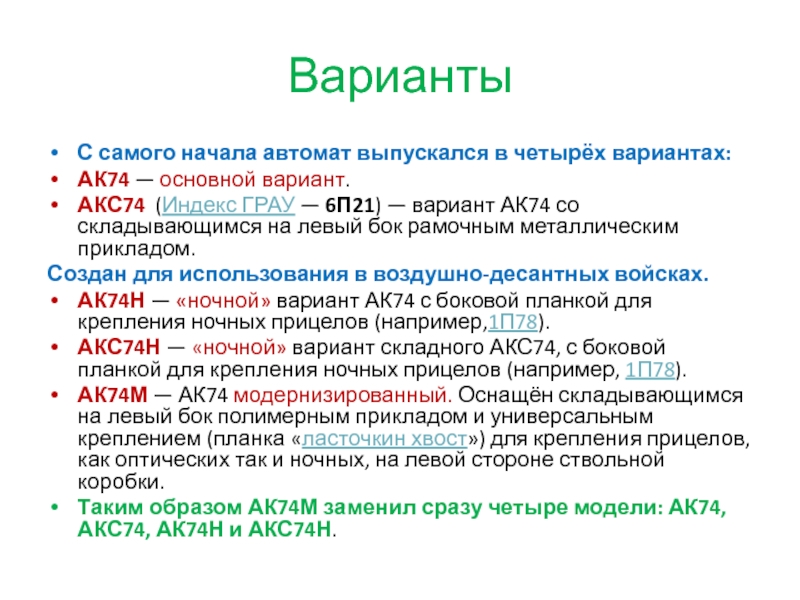 Варианты

• С самого начала автомат выпускался в четырёх вариантах:
• АК74 — основной вариант.
• АКС74 (Индекс ГРАУ — 6П21) — вариант АК74 со складывающимся на левый бок рамочным металлическим прикладом.
Создан для использования в воздушно-десантных войсках.
• АК74Н — «ночной» вариант АК74 с боковой планкой для крепления ночных прицелов (например,1П78).
• АКС74Н — «ночной» вариант складного АКС74, с боковой планкой для крепления ночных прицелов (например, 1П78).
• АК74М — АК74 модернизированный. Оснащён складывающимся на левый бок полимерным прикладом и универсальным креплением (планка «ласточкин хвост») для крепления прицелов, как оптических так и ночных, на левой стороне ствольной коробки.
• Таким образом АК74М заменил сразу четыре модели: АК74, АКС74, АК74Н и АКС74Н.